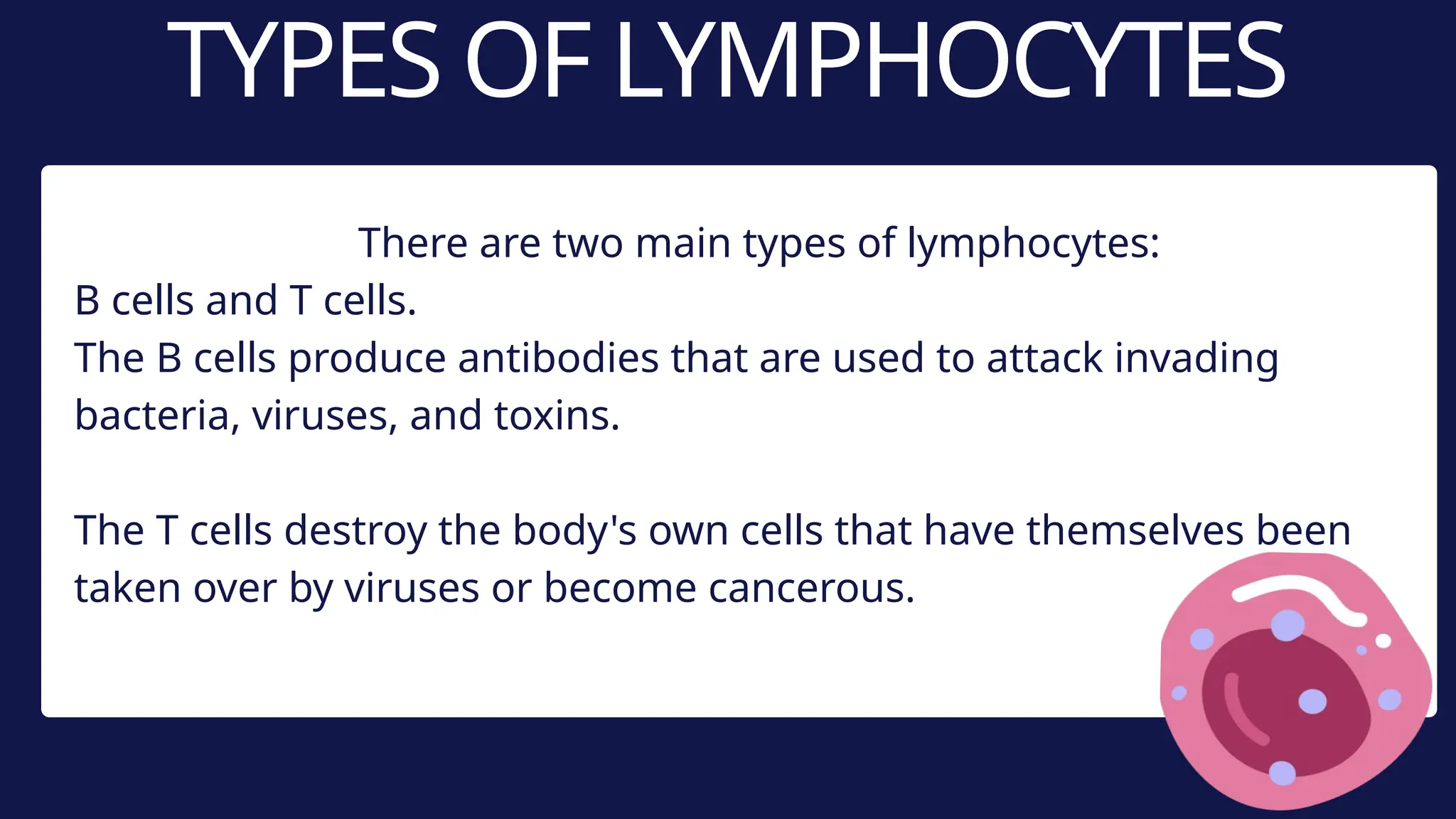 TYPES OF LYMPHOCYTES

There are two main types of lymphocytes:
B cells and T cells.
The B cells produce antibodies that are used to attack invading bacteria, viruses, and toxins.

The T cells destroy the body's own cells that have themselves been taken over by viruses or become cancerous.